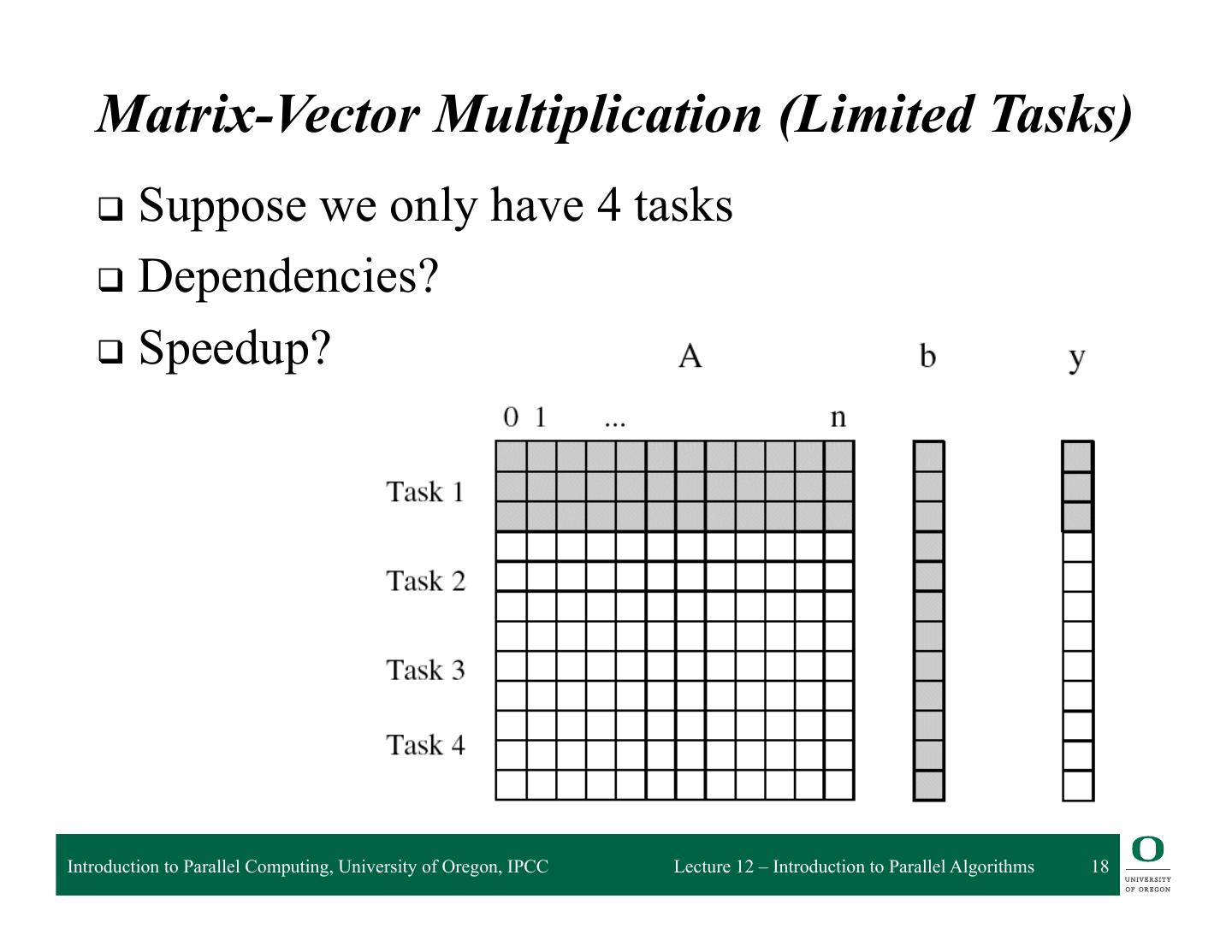 Matrix-Vector Multiplication (Limited Tasks)

❑ Suppose we only have 4 tasks
❑ Dependencies?
❑ Speedup?

A

b

y

0 1 ... n

Task 1
Task 2
Task 3
Task 4

Introduction to Parallel Computing, University of Oregon, IPCC

Lecture 12 – Introduction to Parallel Algorithms

18

O
UNIVERSITY OF OREGON